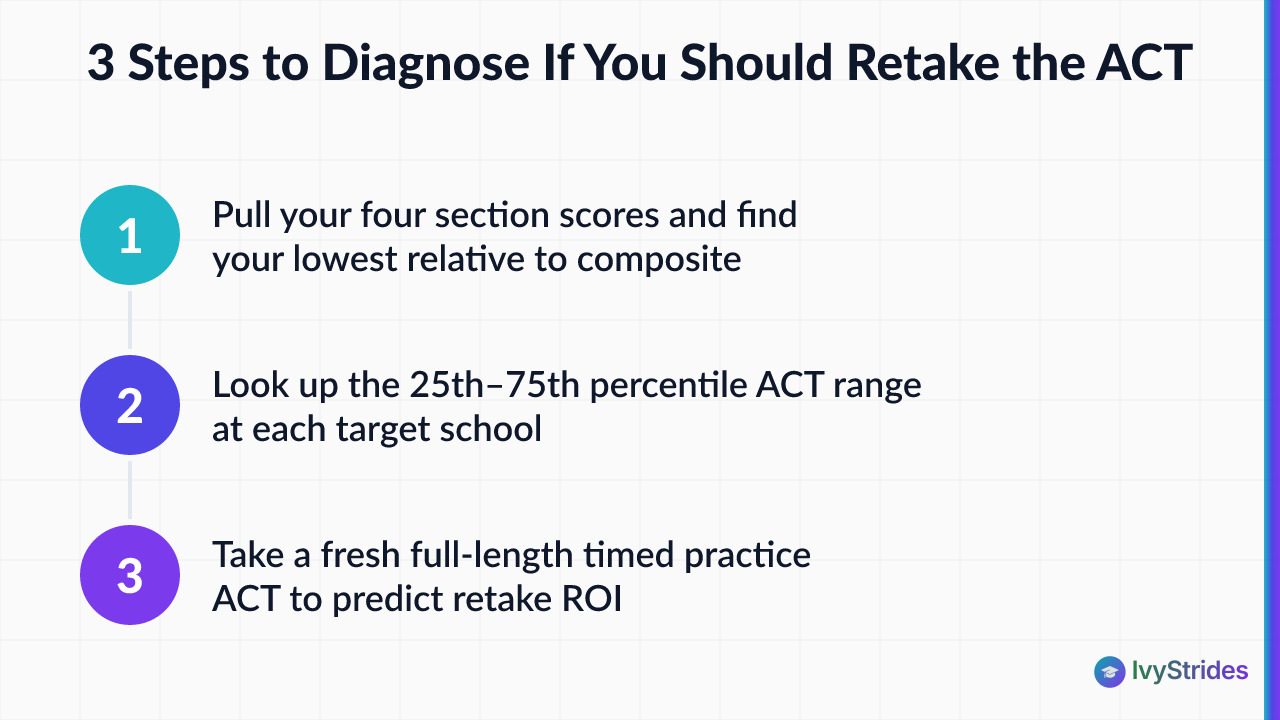 3 Steps to Diagnose If You Should Retake the ACT

1

Pull your four section scores and find your lowest relative to composite

2

Look up the 25th–75th percentile ACT range at each target school

3

Take a fresh full-length timed practice ACT to predict retake ROI

IvyStrides